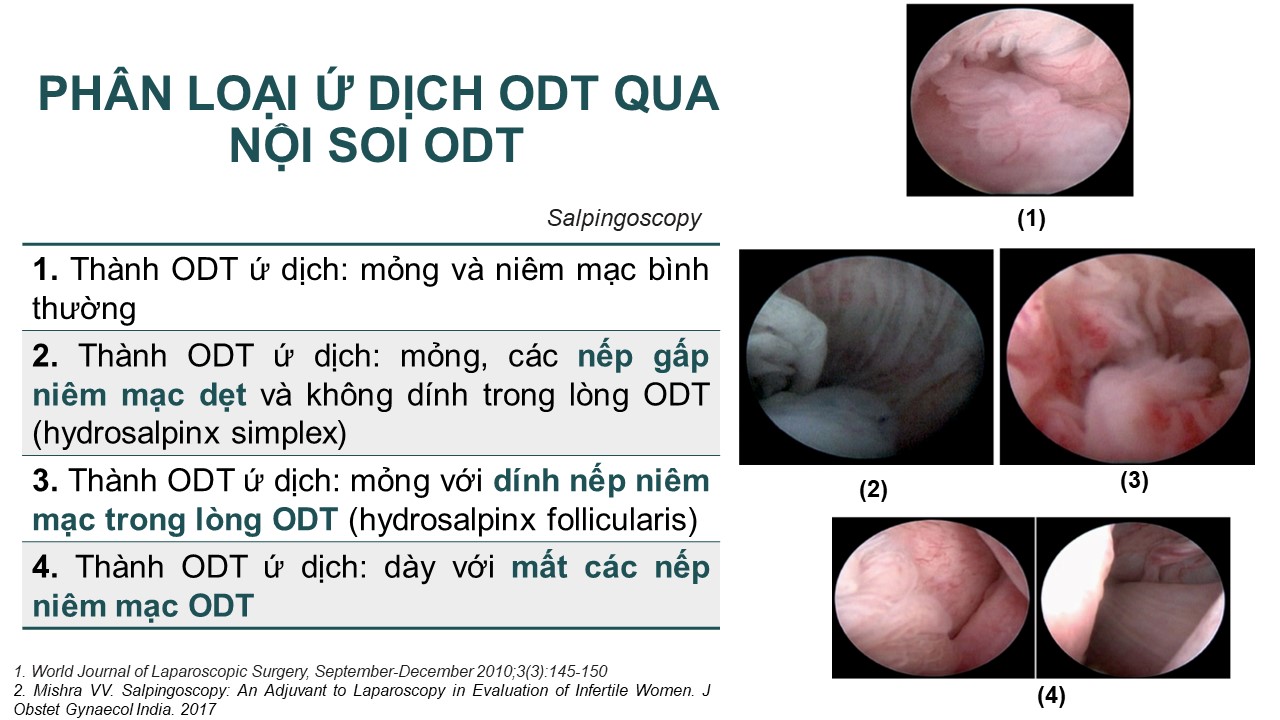 PHÂN LOẠI Ứ DỊCH ODT QUA NỘI SOI ODT

Salpingoscopy

| |
|---|
| **1.** Thành ODT ứ dịch: mỏng và niêm mạc bình thường |
| **2.** Thành ODT ứ dịch: mỏng, các **nếp gấp niêm mạc dẹt** và không dính trong lòng ODT (hydrosalpinx simplex) |
| **3.** Thành ODT ứ dịch: mỏng với **dính nếp niêm mạc trong lòng ODT** (hydrosalpinx follicularis) |
| **4.** Thành ODT ứ dịch: dày với **mất các nếp niêm mạc ODT** |

1. World Journal of Laparoscopic Surgery, September-December 2010;3(3):145-150
2. Mishra VV. Salpingoscopy: An Adjuvant to Laparoscopy in Evaluation of Infertile Women. J Obstet Gynaecol India. 2017

(1)

(2)

(3)

(4)